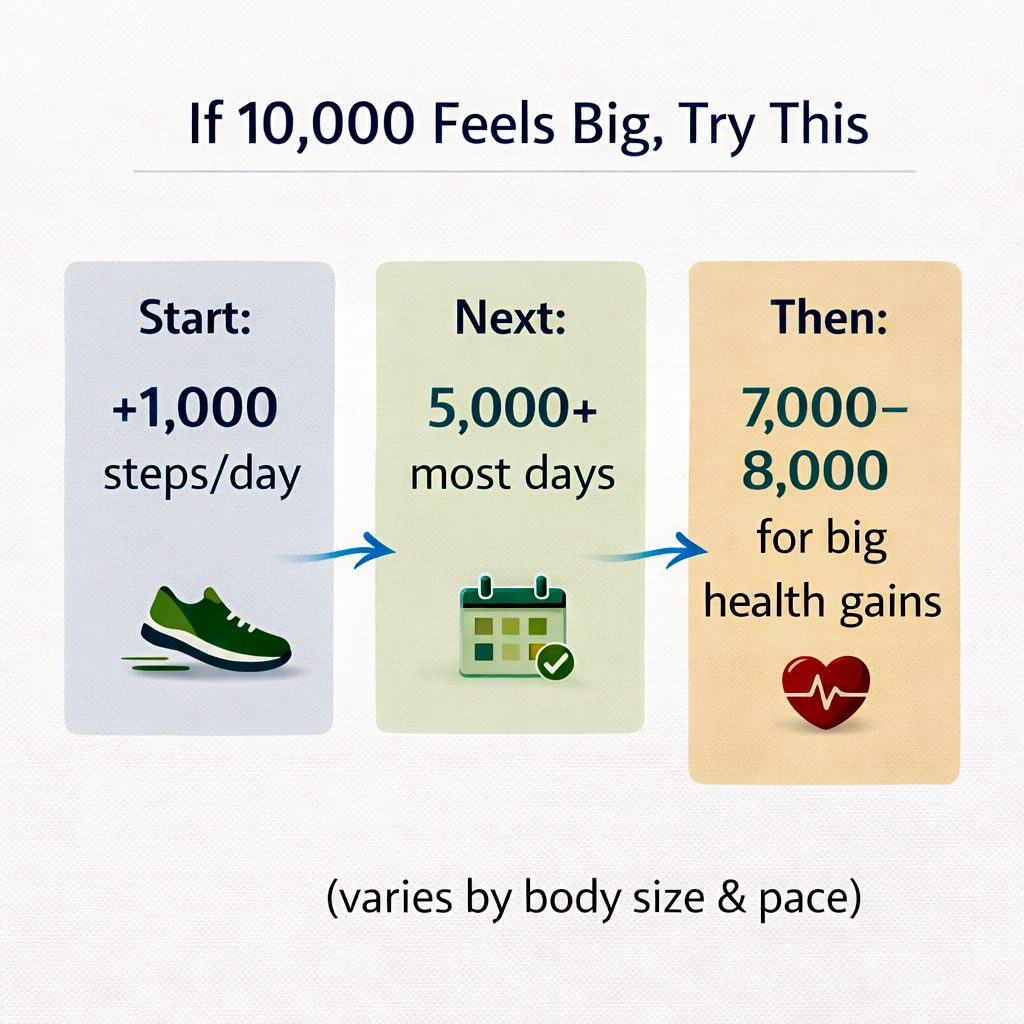 If 10,000 Feels Big, Try This

Start:

+1,000
steps/day

Next:

5,000+
most days

Then:

7,000–8,000
for big health gains

(varies by body size & pace)